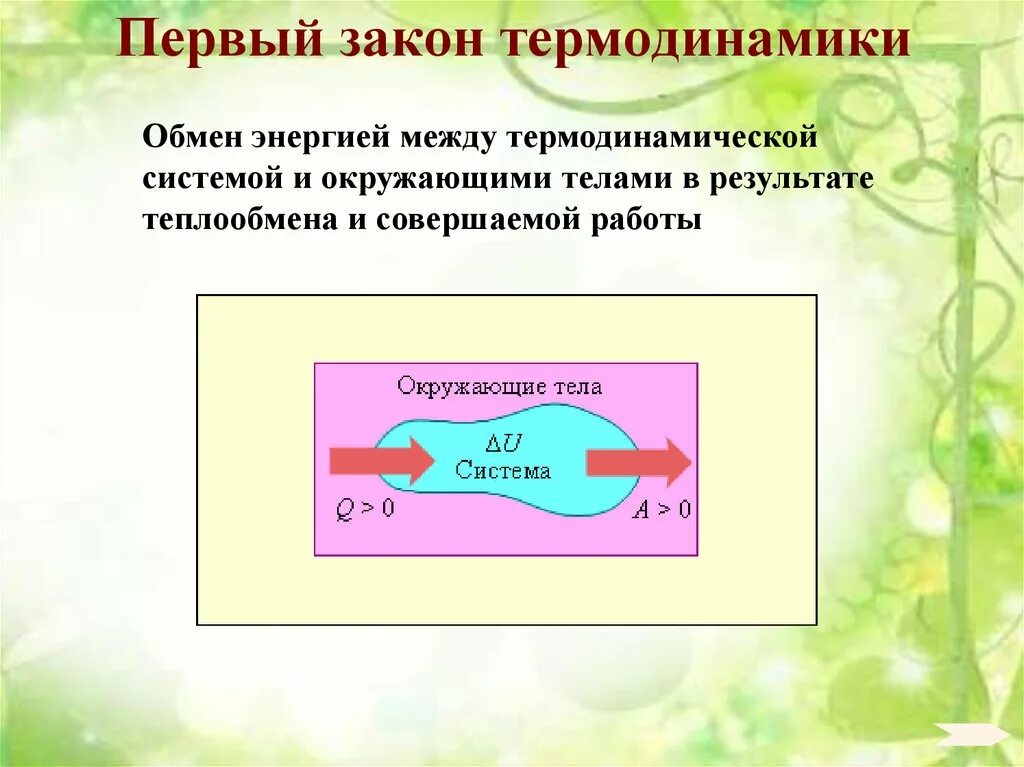 Первый закон термодинамики

Обмен энергией между термодинамической системой и окружающими телами в результате теплообмена и совершаемой работы

Окружающие тела

$\Delta U$
Система

$Q > 0$

$A > 0$